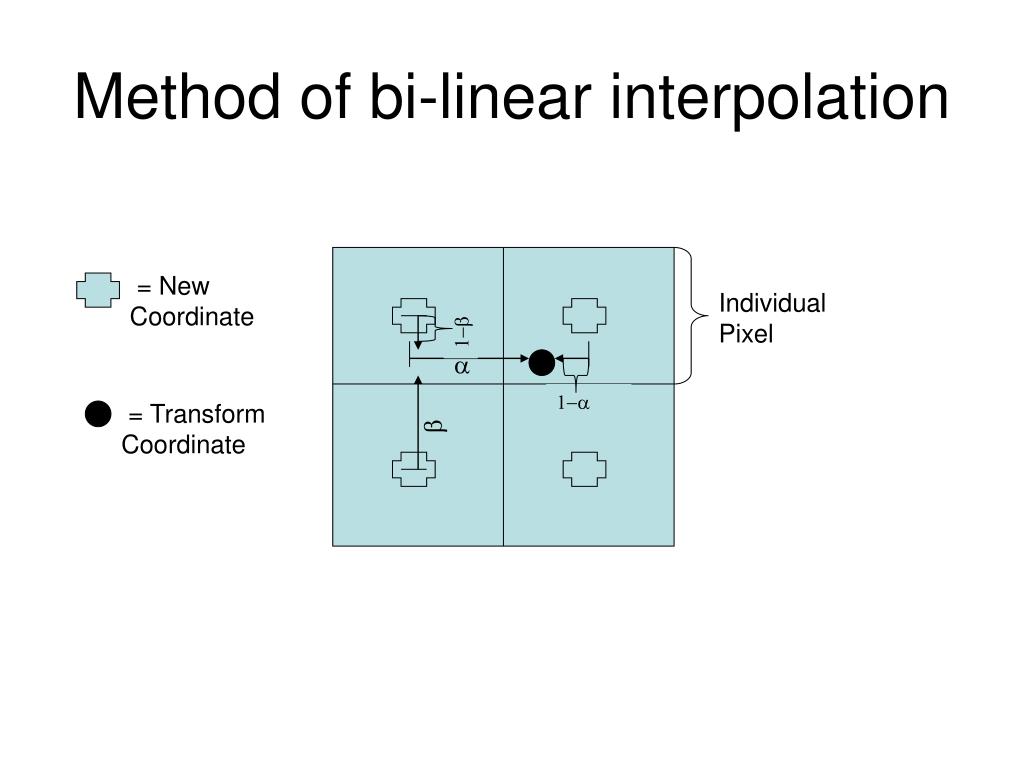 Method of bi-linear interpolation

= New Coordinate

= Transform Coordinate

$1-\beta$

$\alpha$

$1-\alpha$

$\beta$

Individual Pixel